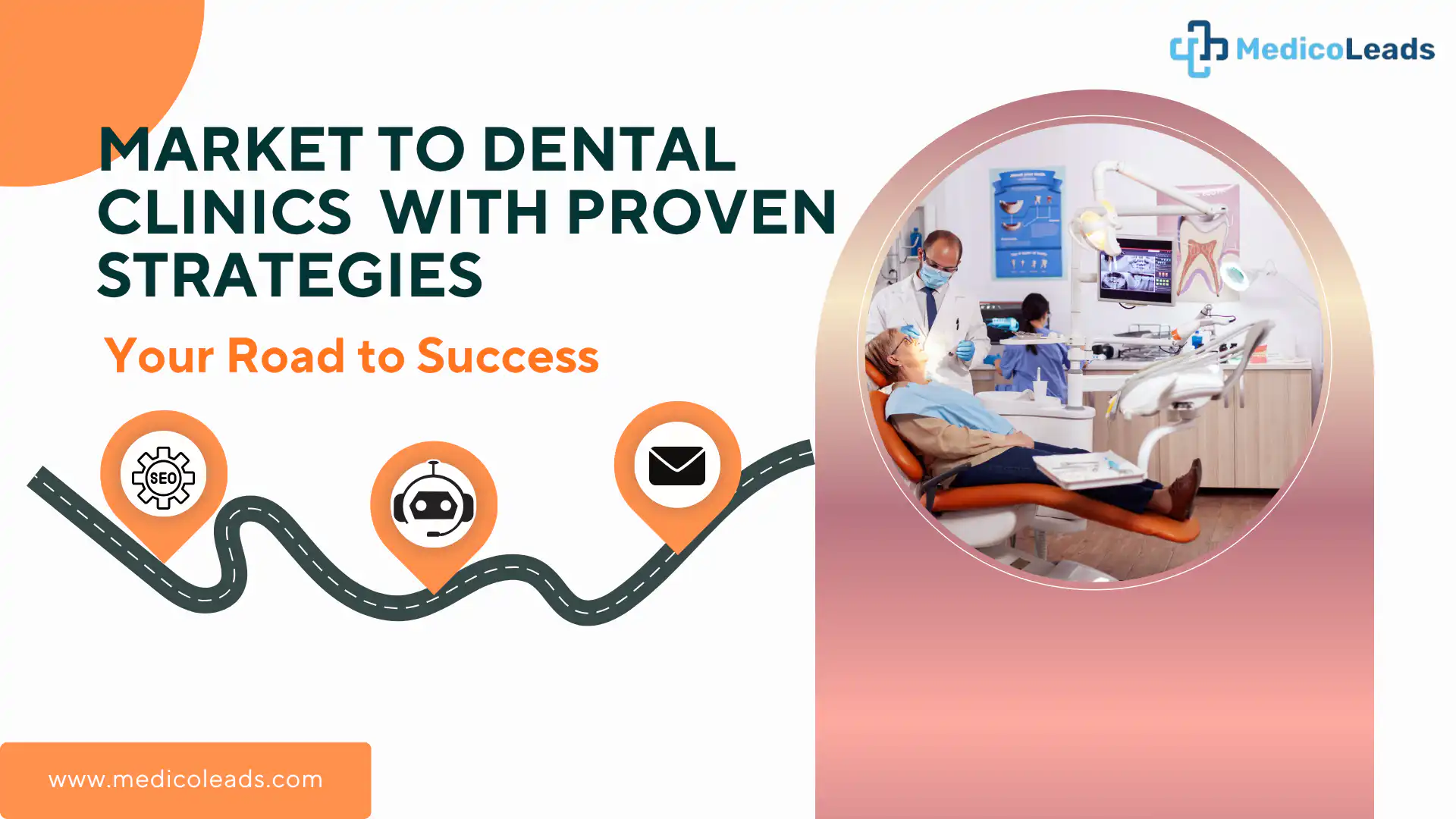 MedicoLeads

MARKET TO DENTAL CLINICS WITH PROVEN STRATEGIES

Your Road to Success

SEO

www.medicoleads.com